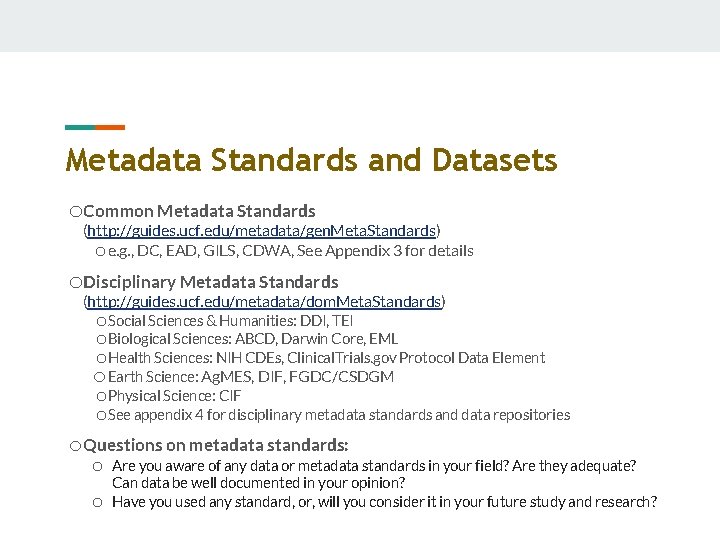 Metadata Standards and Datasets

○Common Metadata Standards (http://guides.ucf.edu/metadata/genMetaStandards)

○ e.g., DC, EAD, GILS, CDWA, See Appendix 3 for details

○Disciplinary Metadata Standards (http://guides.ucf.edu/metadata/domMetaStandards)

○Social Sciences & Humanities: DDI, TEI

○Biological Sciences: ABCD, Darwin Core, EML

○Health Sciences: NIH CDEs, ClinicalTrials.gov Protocol Data Element

○ Earth Science: AgMES, DIF, FGDC/CSDGM

○Physical Science: CIF

○See appendix 4 for disciplinary metadata standards and data repositories

○Questions on metadata standards:

○ Are you aware of any data or metadata standards in your field? Are they adequate? Can data be well documented in your opinion?

○ Have you used any standard, or, will you consider it in your future study and research?